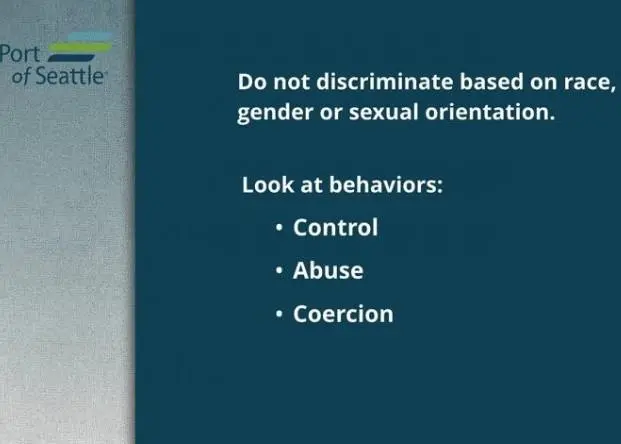 Port of Seattle

Do not discriminate based on race, gender or sexual orientation.

Look at behaviors:

• Control

• Abuse

• Coercion